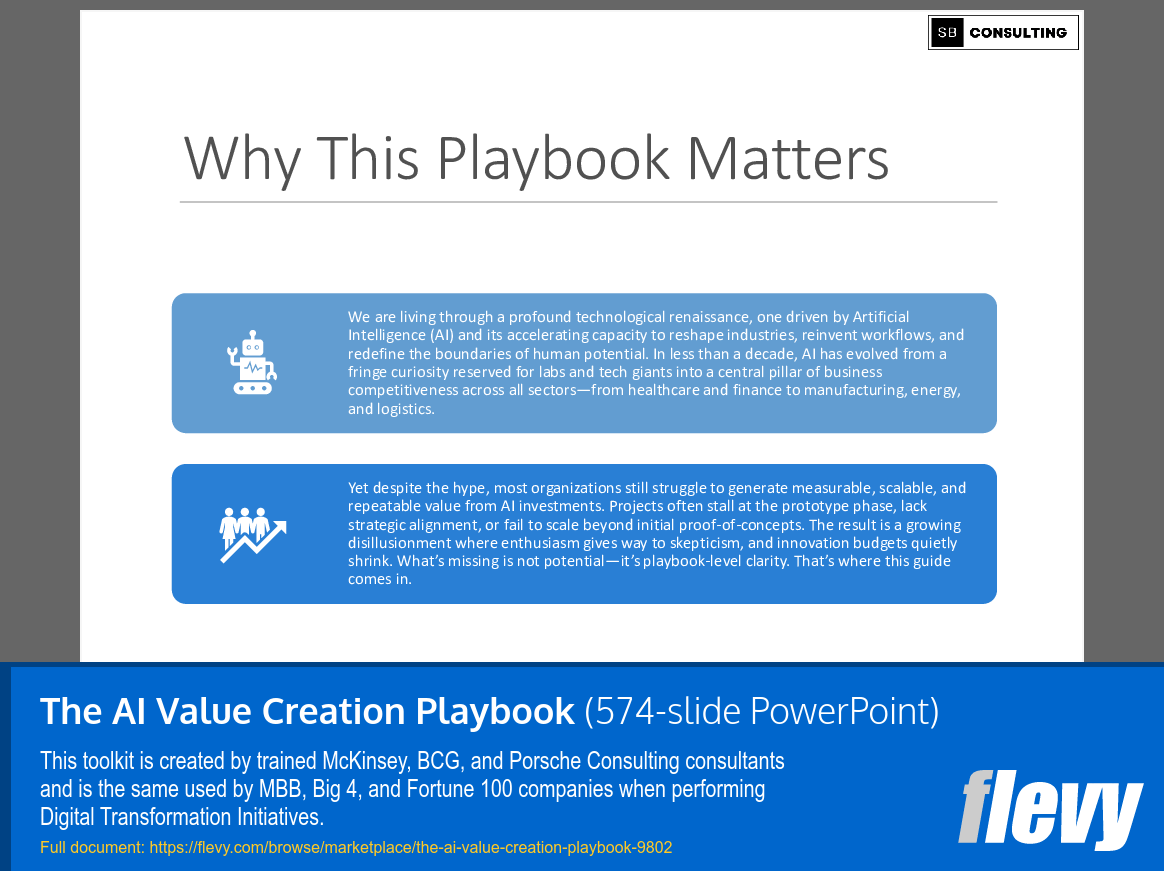 SB CONSULTING

Why This Playbook Matters

We are living through a profound technological renaissance, one driven by Artificial Intelligence (AI) and its accelerating capacity to reshape industries, reinvent workflows, and redefine the boundaries of human potential. In less than a decade, AI has evolved from a fringe curiosity reserved for labs and tech giants into a central pillar of business competitiveness across all sectors—from healthcare and finance to manufacturing, energy, and logistics.

Yet despite the hype, most organizations still struggle to generate measurable, scalable, and repeatable value from AI investments. Projects often stall at the prototype phase, lack strategic alignment, or fail to scale beyond initial proof-of-concepts. The result is a growing disillusionment where enthusiasm gives way to skepticism, and innovation budgets quietly shrink. What's missing is not potential—it's playbook-level clarity. That's where this guide comes in.

The AI Value Creation Playbook (574-slide PowerPoint)

This toolkit is created by trained McKinsey, BCG, and Porsche Consulting consultants and is the same used by MBB, Big 4, and Fortune 100 companies when performing Digital Transformation Initiatives.

Full document: https://flevy.com/browse/marketplace/the-ai-value-creation-playbook-9802

flevy